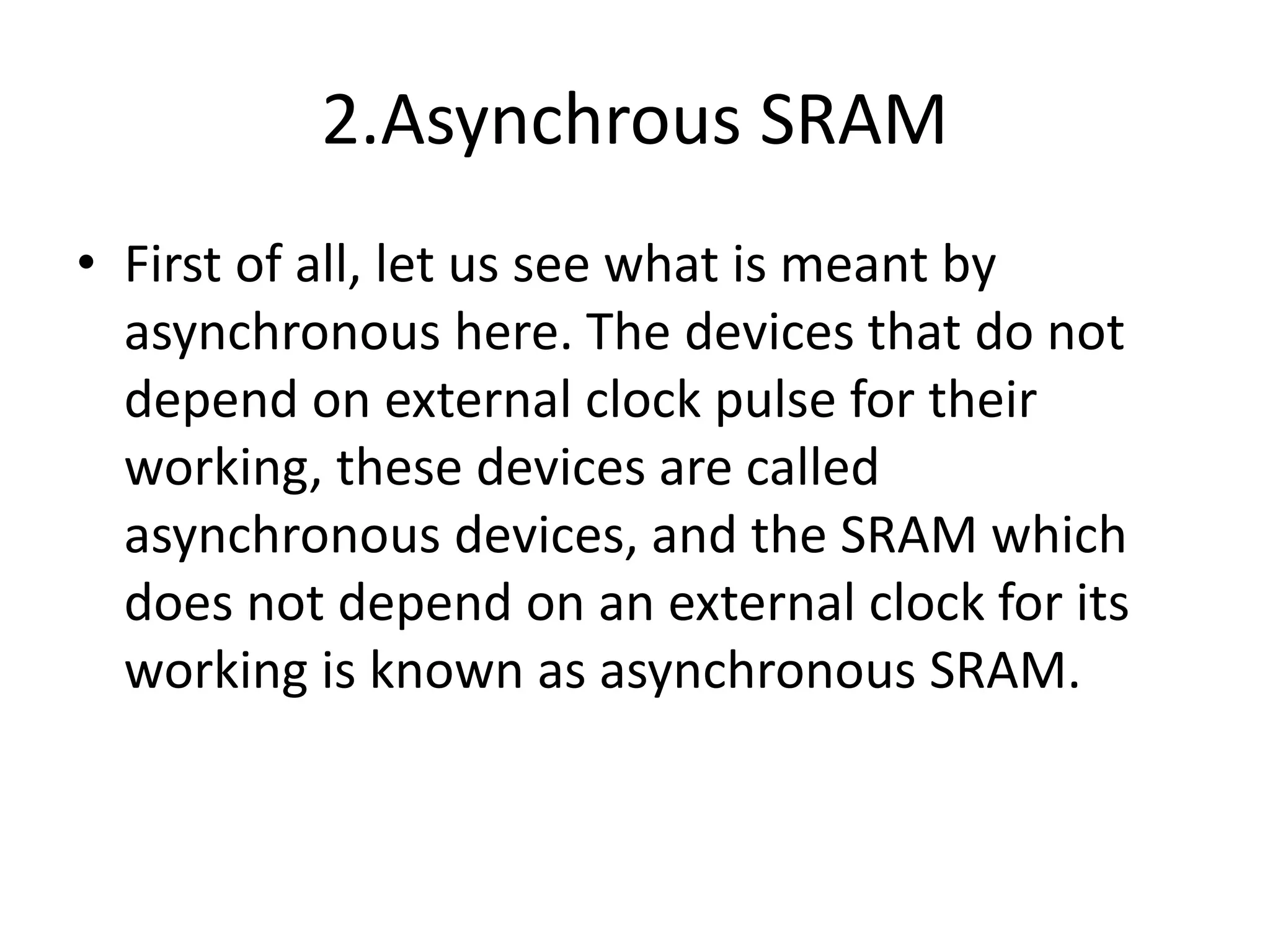 2.Asynchrous SRAM

• First of all, let us see what is meant by asynchronous here. The devices that do not depend on external clock pulse for their working, these devices are called asynchronous devices, and the SRAM which does not depend on an external clock for its working is known as asynchronous SRAM.